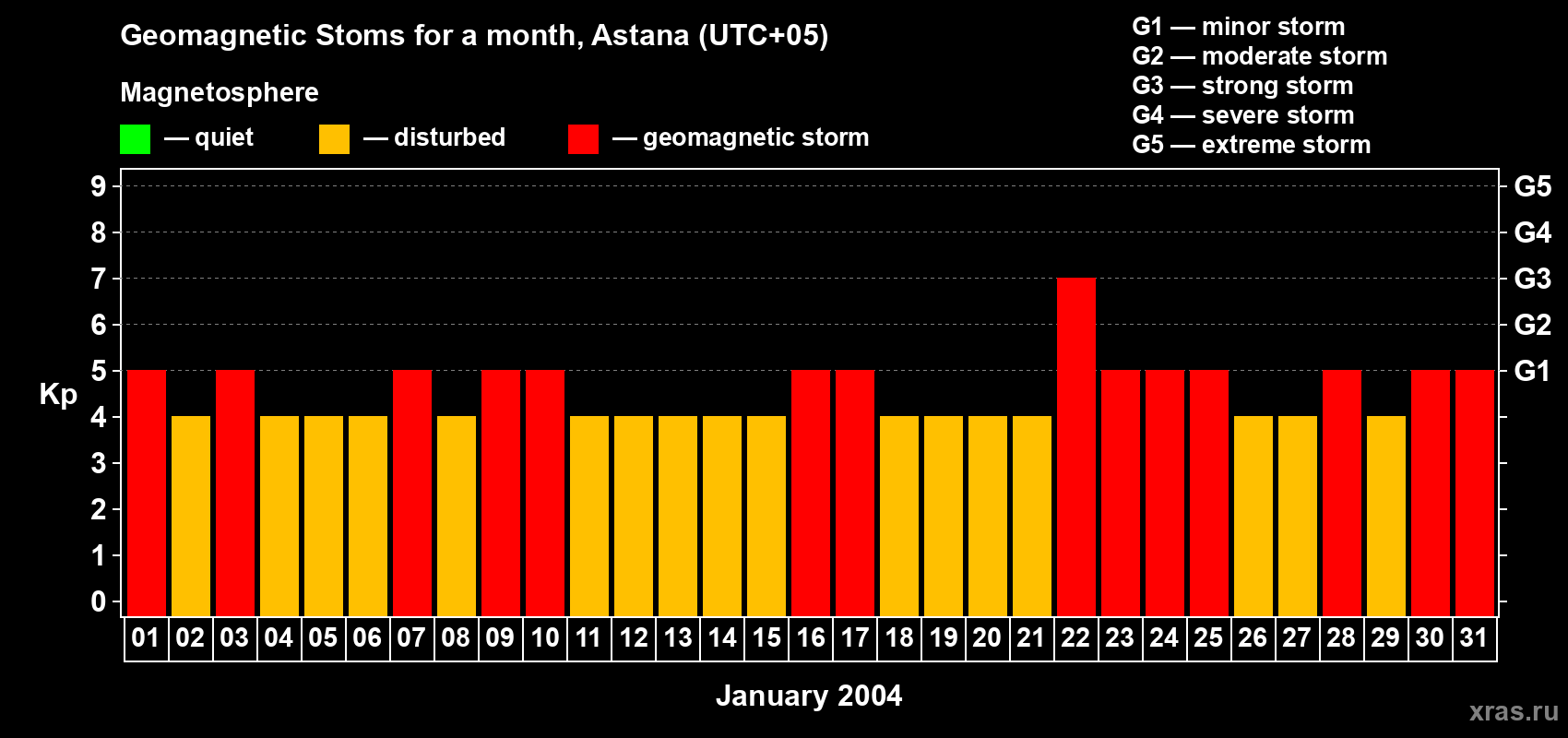 Geomagnetic Stoms for a month, Astana (UTC+05)

Magnetosphere

— quiet — disturbed — geomagnetic storm

G1 — minor storm
G2 — moderate storm
G3 — strong storm
G4 — severe storm
G5 — extreme storm

Kp

9
8
7
6
5
4
3
2
1
0

G5
G4
G3
G2
G1

01 02 03 04 05 06 07 08 09 10 11 12 13 14 15 16 17 18 19 20 21 22 23 24 25 26 27 28 29 30 31

January 2004

xras.ru